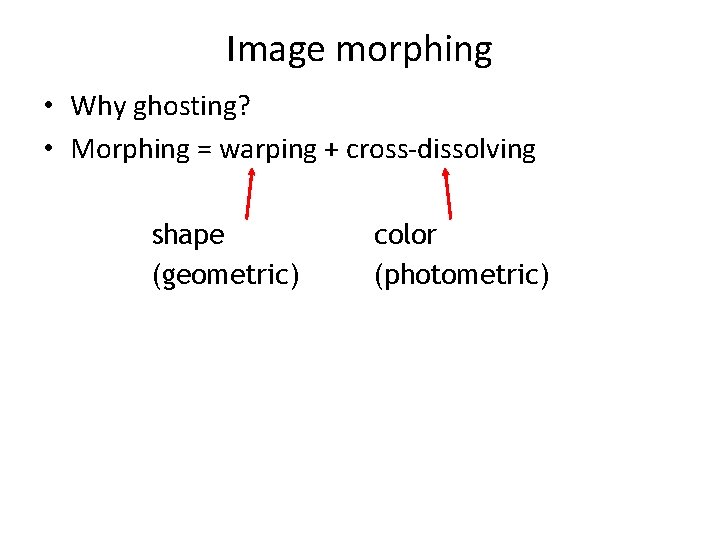 Image morphing

• Why ghosting?
• Morphing = warping + cross-dissolving

shape
(geometric)

color
(photometric)